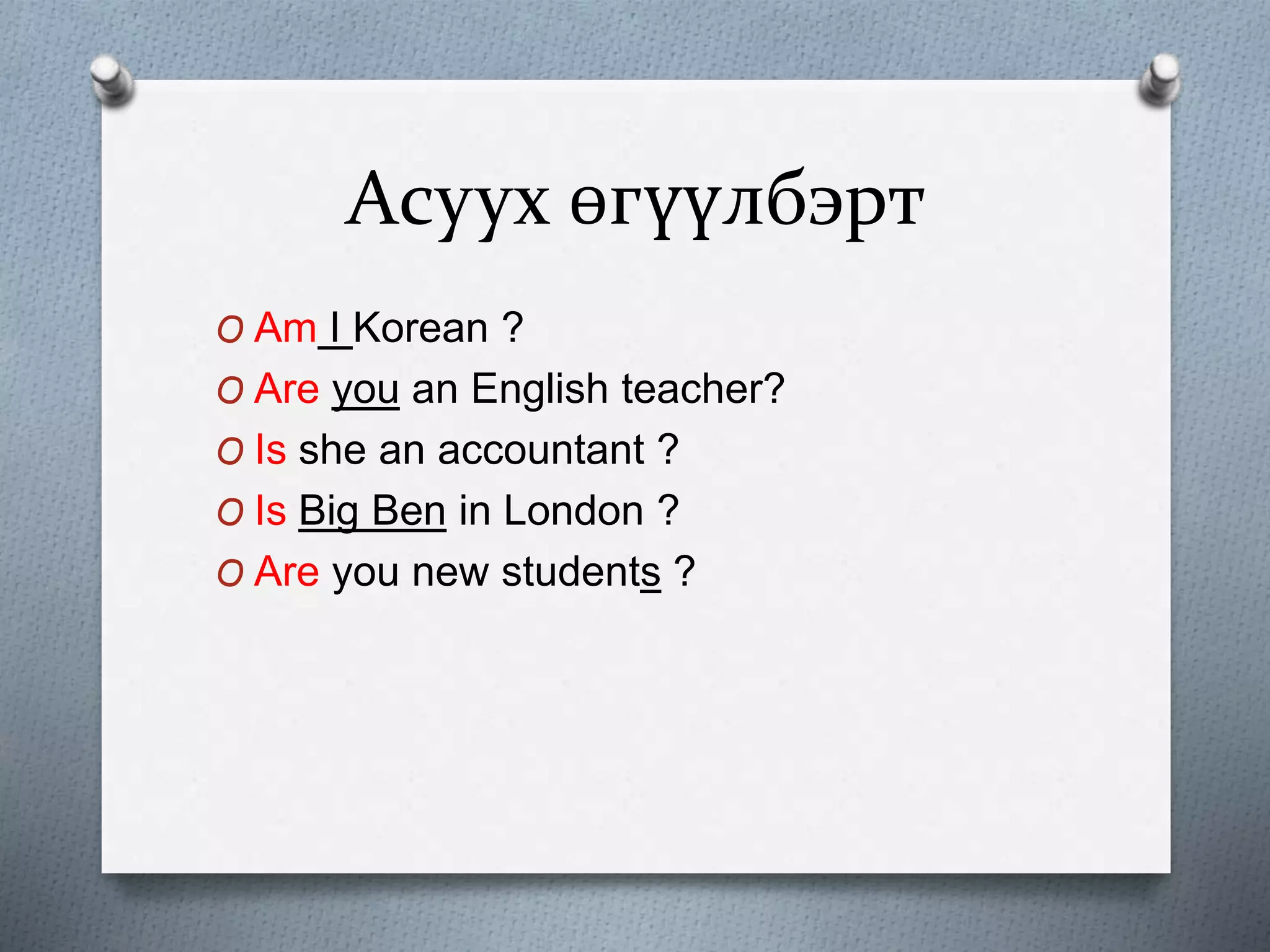 Асуух өгүүлбэрт

O Am I Korean ?
O Are you an English teacher?
O Is she an accountant ?
O Is Big Ben in London ?
O Are you new students ?